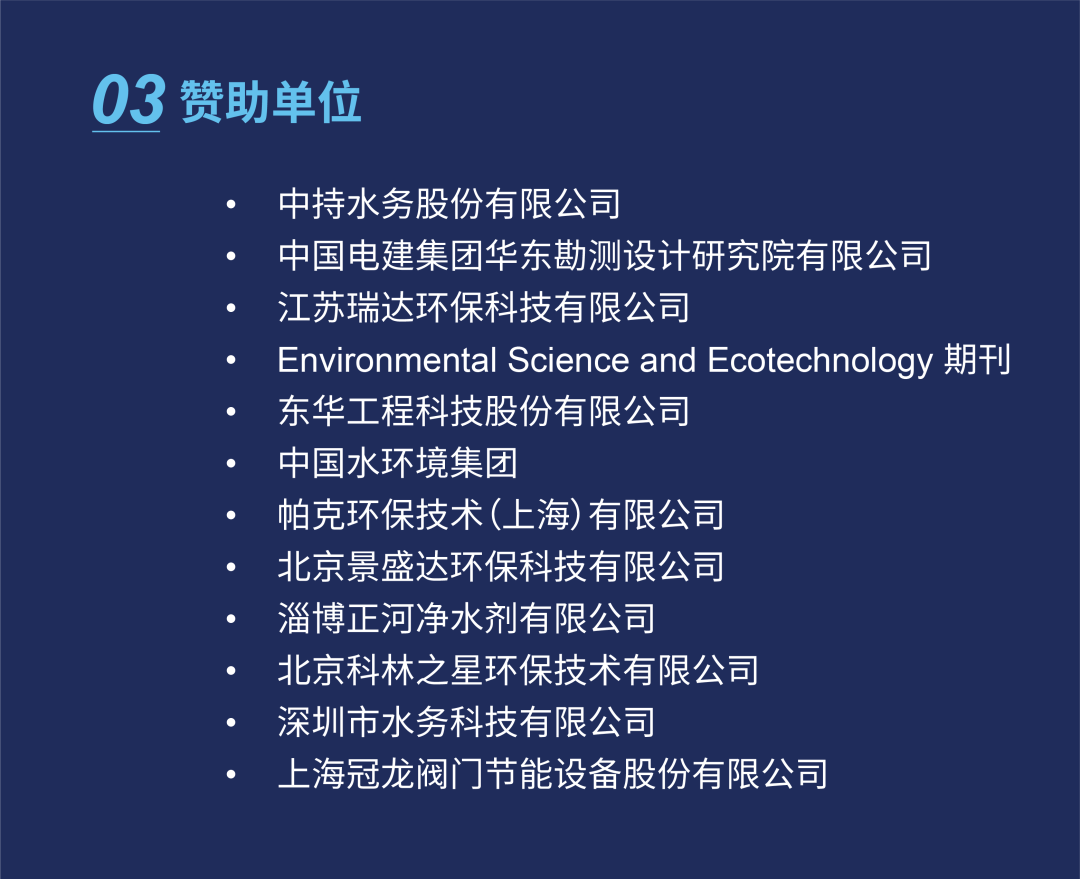 03 赞助单位

• 中持水务股份有限公司
• 中国电建集团华东勘测设计研究院有限公司
• 江苏瑞达环保科技有限公司
• Environmental Science and Ecotechnology 期刊
• 东华工程科技股份有限公司
• 中国水环境集团
• 帕克环保技术（上海）有限公司
• 北京景盛达环保科技有限公司
• 淄博正河净水剂有限公司
• 北京科林之星环保技术有限公司
• 深圳市水务科技有限公司
• 上海冠龙阀门节能设备股份有限公司